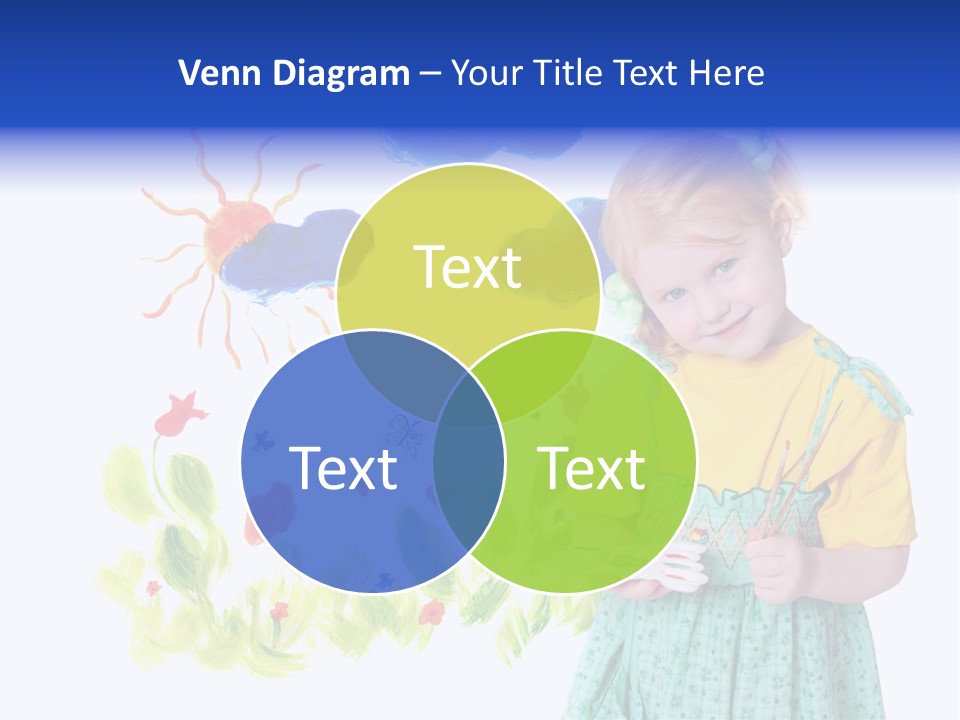 Venn Diagram – Your Title Text Here

Text

Text

Text